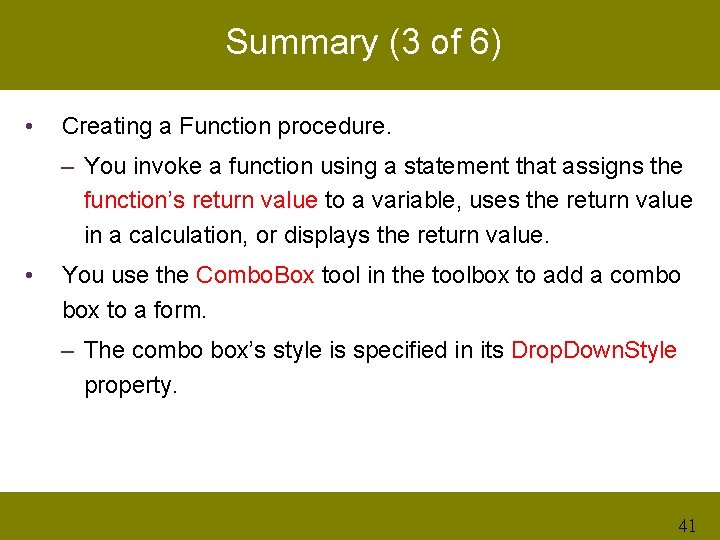 Summary (3 of 6)

• Creating a Function procedure.

– You invoke a function using a statement that assigns the function's return value to a variable, uses the return value in a calculation, or displays the return value.

• You use the ComboBox tool in the toolbox to add a combo box to a form.

– The combo box's style is specified in its DropDownStyle property.

41